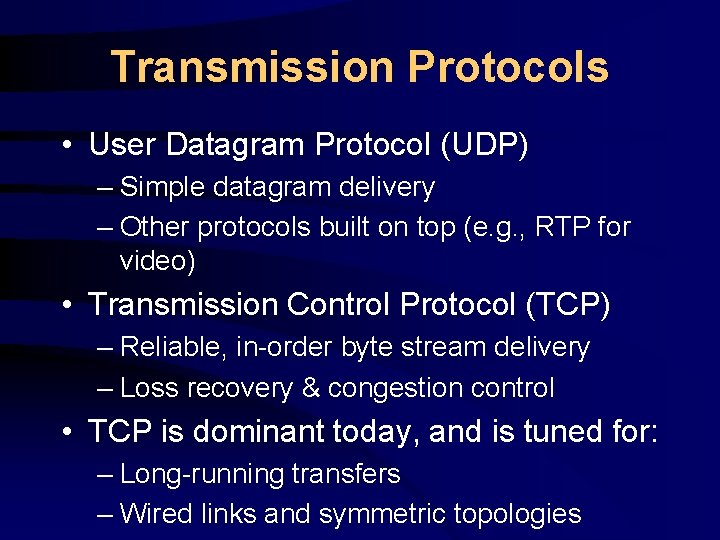 Transmission Protocols

• User Datagram Protocol (UDP)
– Simple datagram delivery
– Other protocols built on top (e.g., RTP for video)
• Transmission Control Protocol (TCP)
– Reliable, in-order byte stream delivery
– Loss recovery & congestion control
• TCP is dominant today, and is tuned for:
– Long-running transfers
– Wired links and symmetric topologies